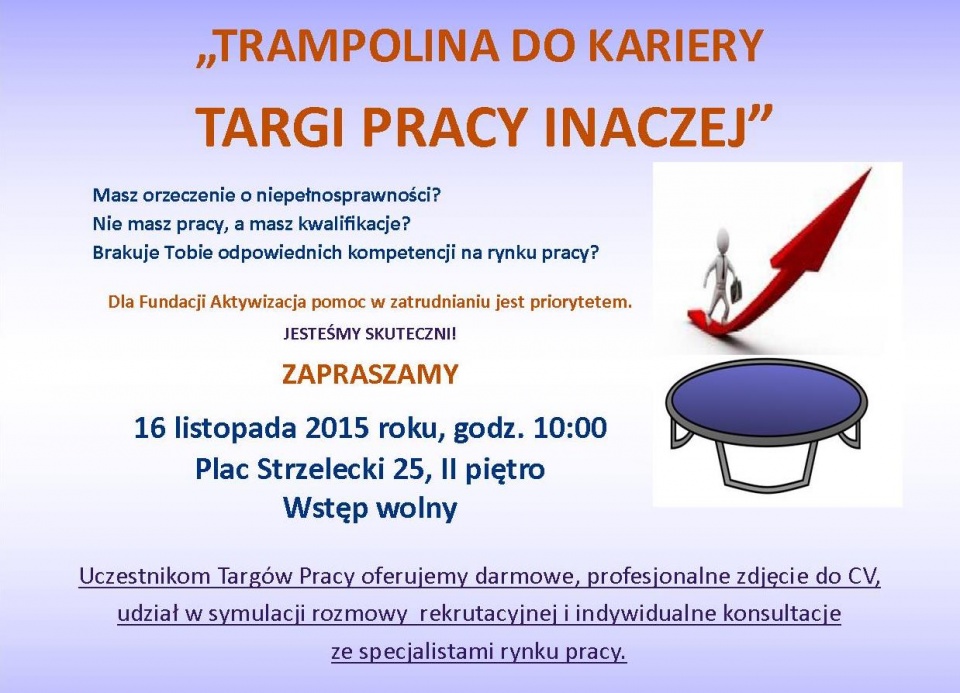 „TRAMPOLINA DO KARIERY

TARGI PRACY INACZEJ”

Masz orzeczenie o niepełnosprawności?
Nie masz pracy, a masz kwalifikacje?
Brakuje Tobie odpowiednich kompetencji na rynku pracy?

Dla Fundacji Aktywizacja pomoc w zatrudnianiu jest priorytetem.

JESTEŚMY SKUTECZNI!

ZAPRASZAMY

16 listopada 2015 roku, godz. 10:00
Plac Strzelecki 25, II piętro
Wstęp wolny

Uczestnikom Targów Pracy oferujemy darmowe, profesjonalne zdjęcie do CV, udział w symulacji rozmowy rekrutacyjnej i indywidualne konsultacje ze specjalistami rynku pracy.